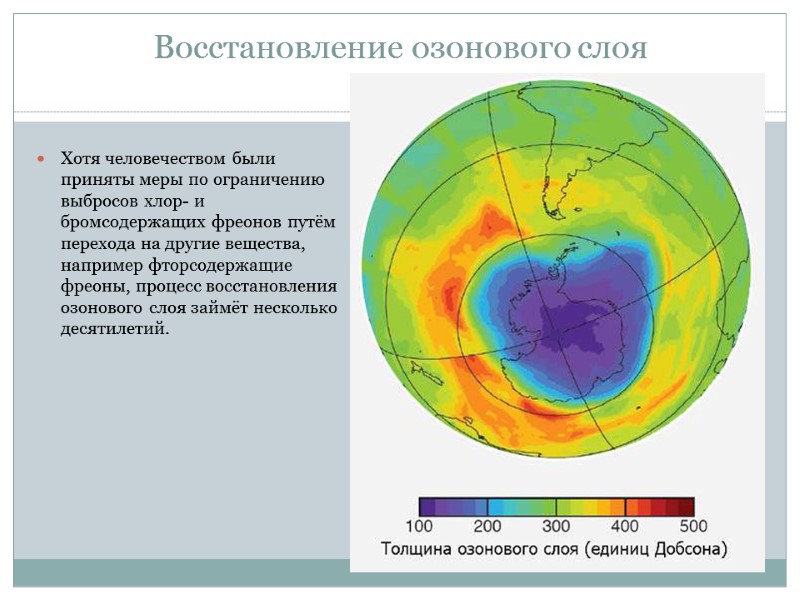 Восстановление озонового слоя

Хотя человечеством были приняты меры по ограничению выбросов хлор- и бромсодержащих фреонов путём перехода на другие вещества, например фторсодержащие фреоны, процесс восстановления озонового слоя займёт несколько десятилетий.

100 200 300 400 500

Толщина озонового слоя (единиц Добсона)